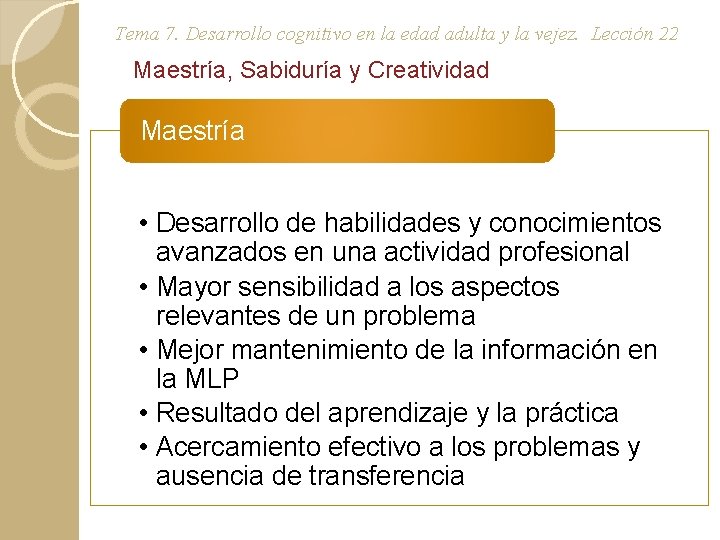 Tema 7. Desarrollo cognitivo en la edad adulta y la vejez. Lección 22

Maestría, Sabiduría y Creatividad

Maestría

• Desarrollo de habilidades y conocimientos avanzados en una actividad profesional
• Mayor sensibilidad a los aspectos relevantes de un problema
• Mejor mantenimiento de la información en la MLP
• Resultado del aprendizaje y la práctica
• Acercamiento efectivo a los problemas y ausencia de transferencia